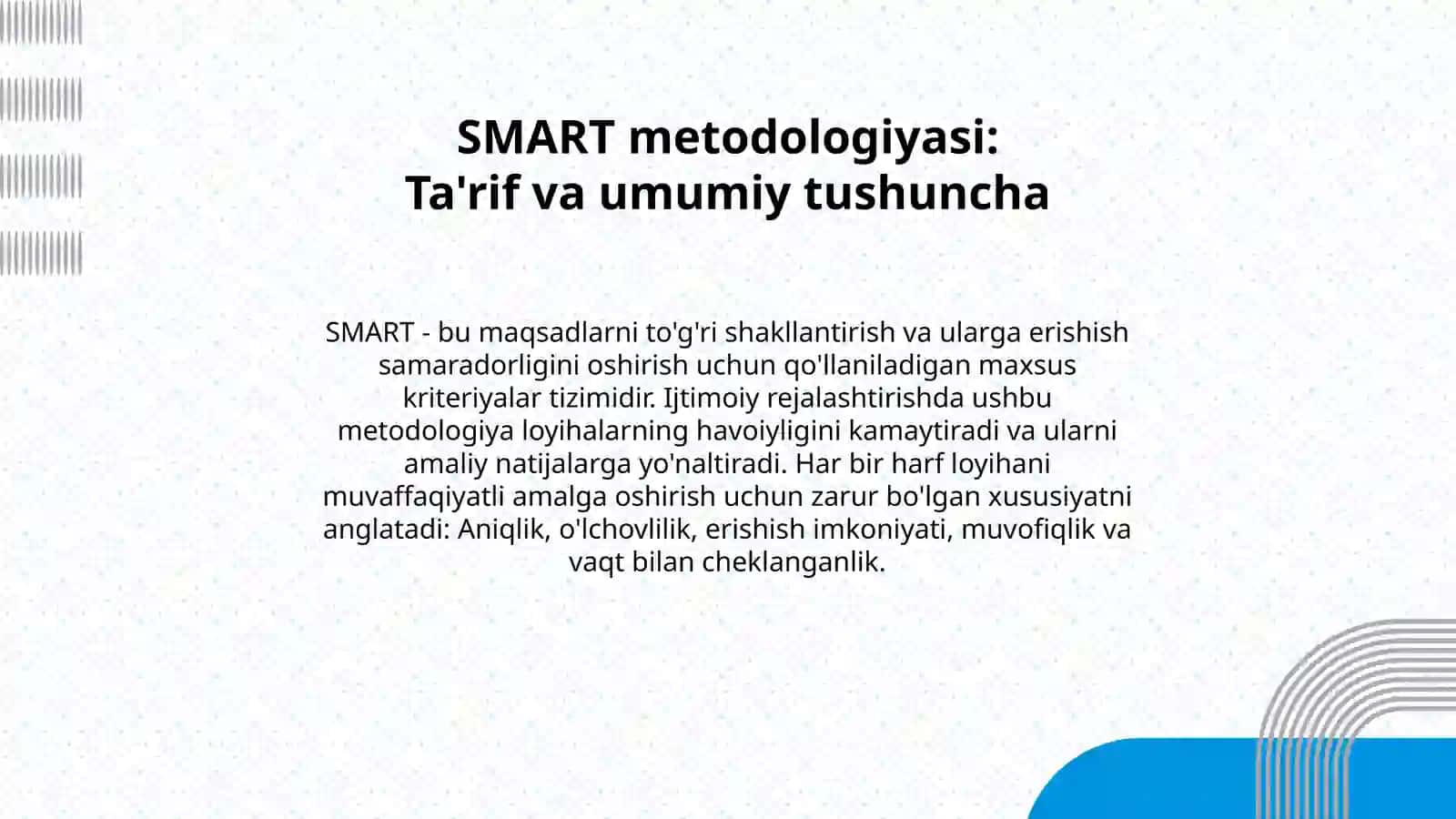 SMART metodologiyasi:
Ta'rif va umumiy tushuncha

SMART - bu maqsadlarni to'g'ri shakllantirish va ularga erishish samaradorligini oshirish uchun qo'llaniladigan maxsus kriteriyalar tizimidir. Ijtimoiy rejalashtirishda ushbu metodologiya loyihalarning havoiyligini kamaytiradi va ularni amaliy natijalarga yo'naltiradi. Har bir harf loyihani muvaffaqiyatli amalga oshirish uchun zarur bo'lgan xususiyatni anglatadi: Aniqlik, o'lchovlilik, erishish imkoniyati, muvofiqlik va vaqt bilan cheklanganlik.